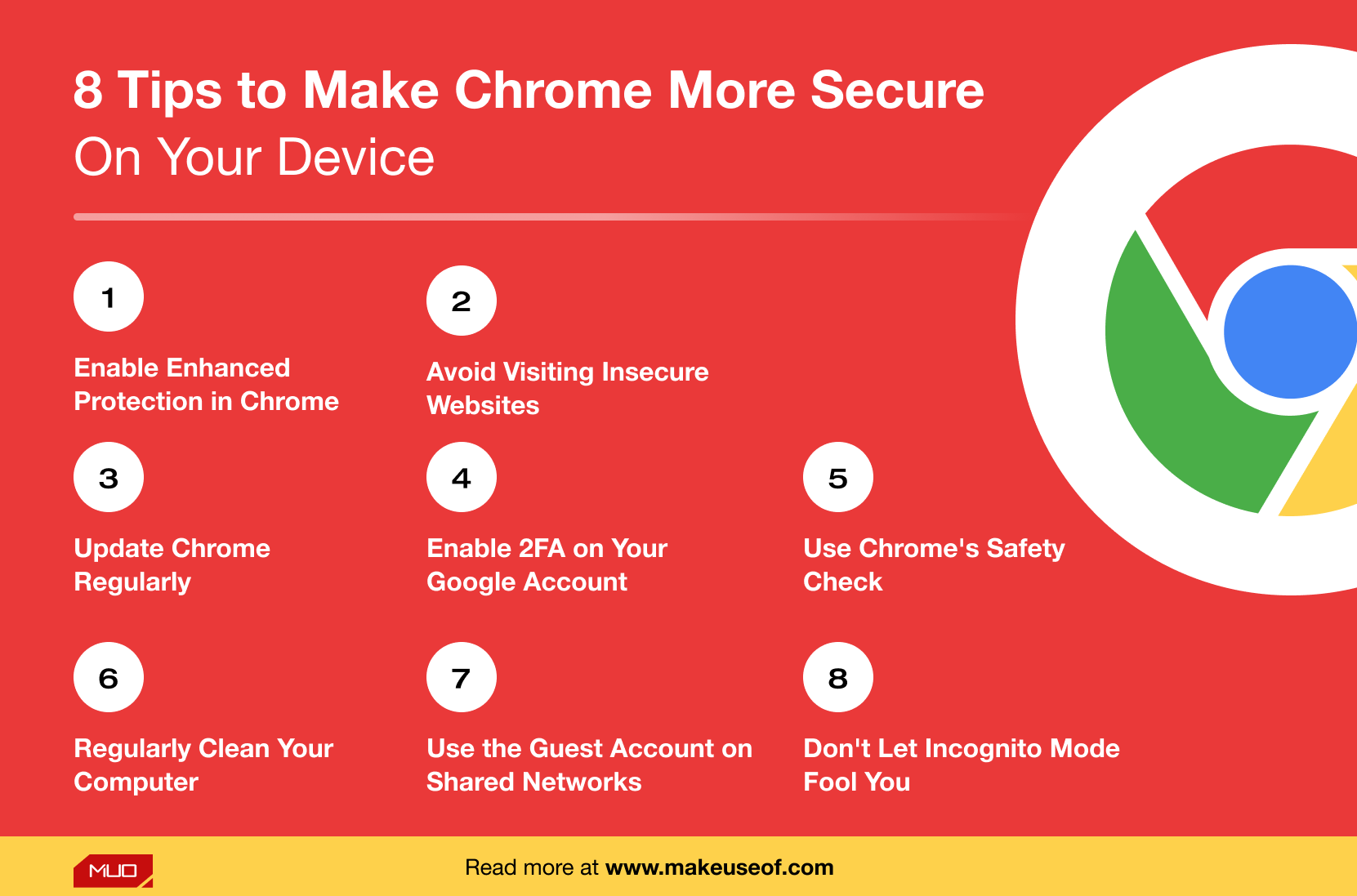 8 Tips to Make Chrome More Secure
On Your Device

1
Enable Enhanced Protection in Chrome

2
Avoid Visiting Insecure Websites

3
Update Chrome Regularly

4
Enable 2FA on Your Google Account

5
Use Chrome's Safety Check

6
Regularly Clean Your Computer

7
Use the Guest Account on Shared Networks

8
Don't Let Incognito Mode Fool You

MUO

Read more at www.makeuseof.com